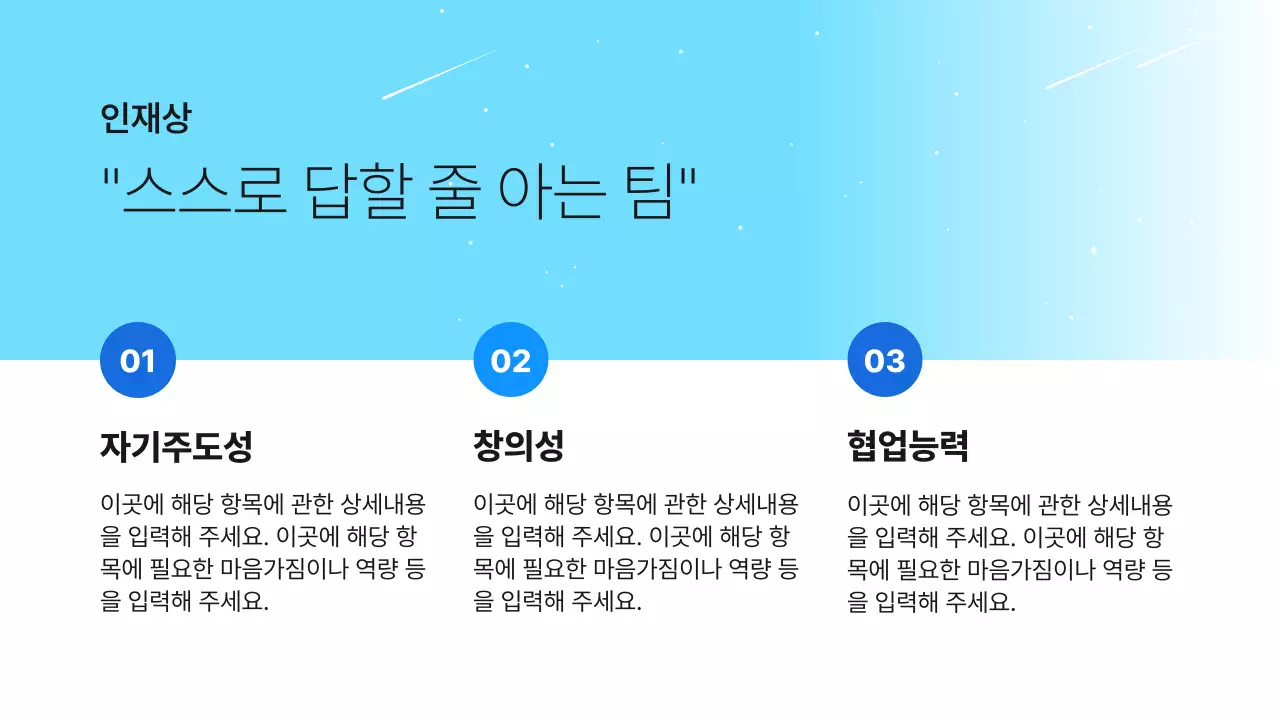 인재상

"스스로 답할 줄 아는 팀"

01

자기주도성

이곳에 해당 항목에 관한 상세내용을 입력해 주세요. 이곳에 해당 항목에 필요한 마음가짐이나 역량 등을 입력해 주세요.

02

창의성

이곳에 해당 항목에 관한 상세내용을 입력해 주세요. 이곳에 해당 항목에 필요한 마음가짐이나 역량 등을 입력해 주세요.

03

협업능력

이곳에 해당 항목에 관한 상세내용을 입력해 주세요. 이곳에 해당 항목에 필요한 마음가짐이나 역량 등을 입력해 주세요.